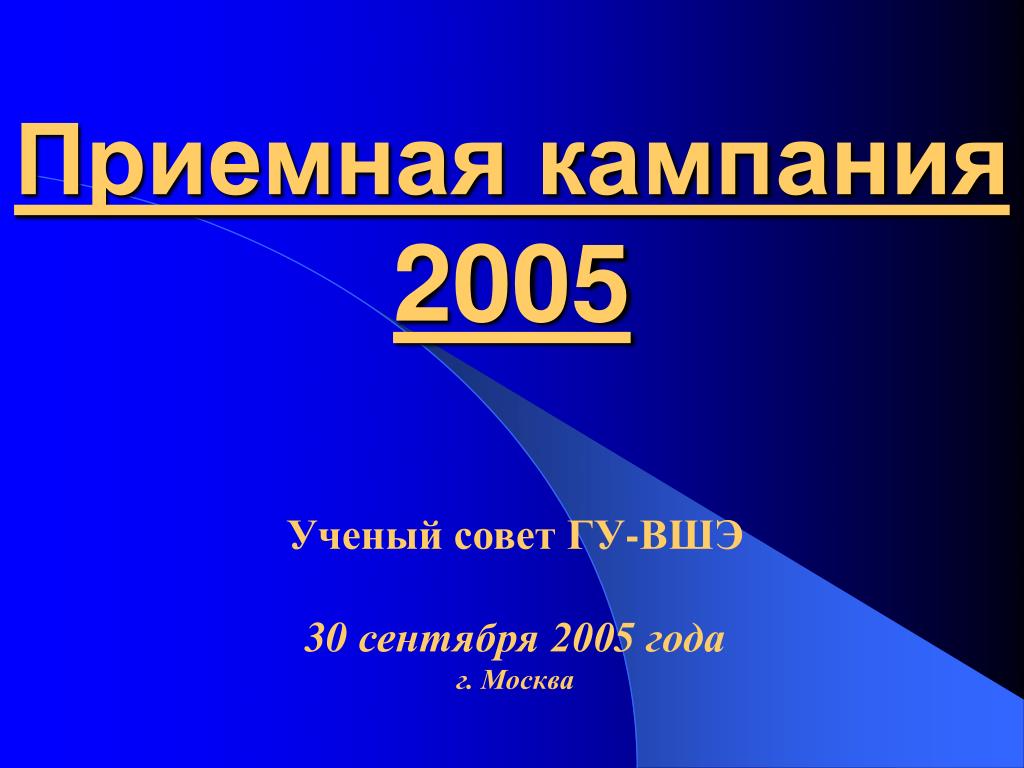 Приемная кампания 2005

Ученый совет ГУ-ВШЭ

30 сентября 2005 года
г. Москва